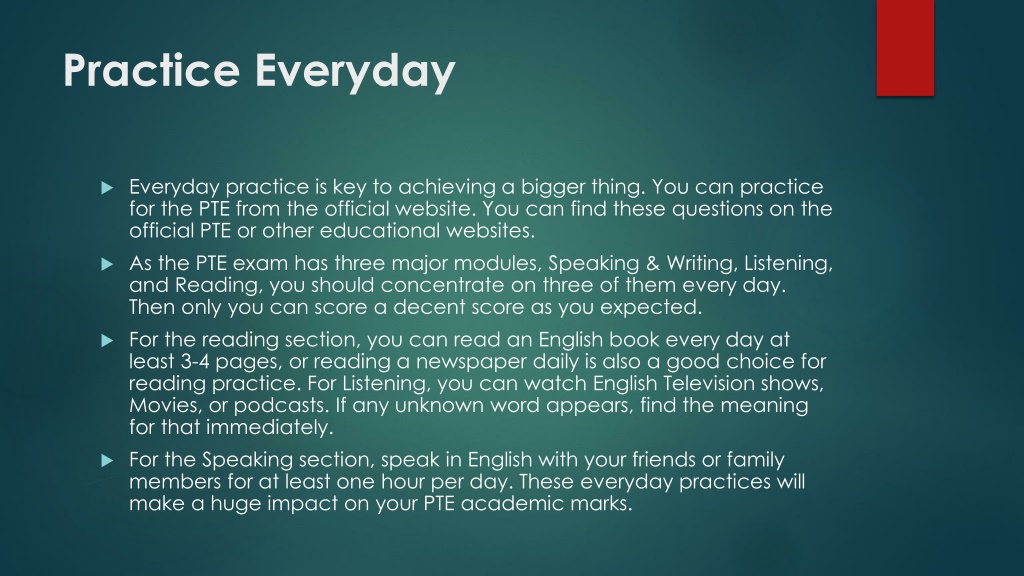 Practice Everyday

Everyday practice is key to achieving a bigger thing. You can practice for the PTE from the official website. You can find these questions on the official PTE or other educational websites.

As the PTE exam has three major modules, Speaking & Writing, Listening, and Reading, you should concentrate on three of them every day. Then only you can score a decent score as you expected.

For the reading section, you can read an English book every day at least 3-4 pages, or reading a newspaper daily is also a good choice for reading practice. For Listening, you can watch English Television shows, Movies, or podcasts. If any unknown word appears, find the meaning for that immediately.

For the Speaking section, speak in English with your friends or family members for at least one hour per day. These everyday practices will make a huge impact on your PTE academic marks.